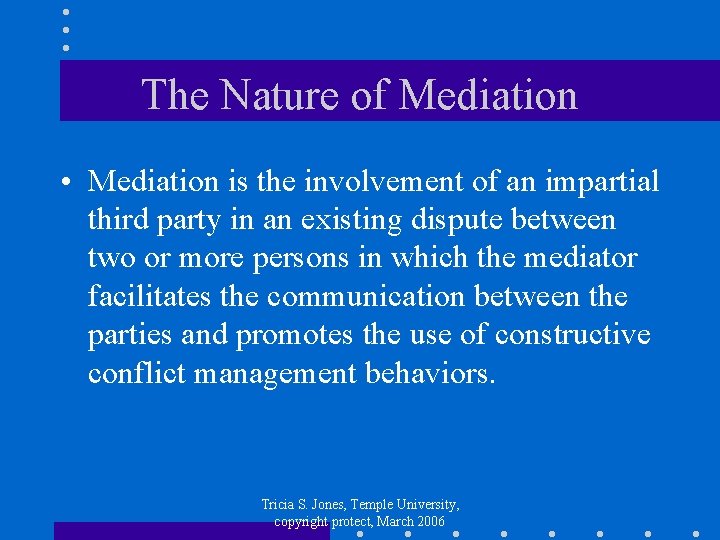 The Nature of Mediation

• Mediation is the involvement of an impartial third party in an existing dispute between two or more persons in which the mediator facilitates the communication between the parties and promotes the use of constructive conflict management behaviors.

Tricia S. Jones, Temple University, copyright protect, March 2006